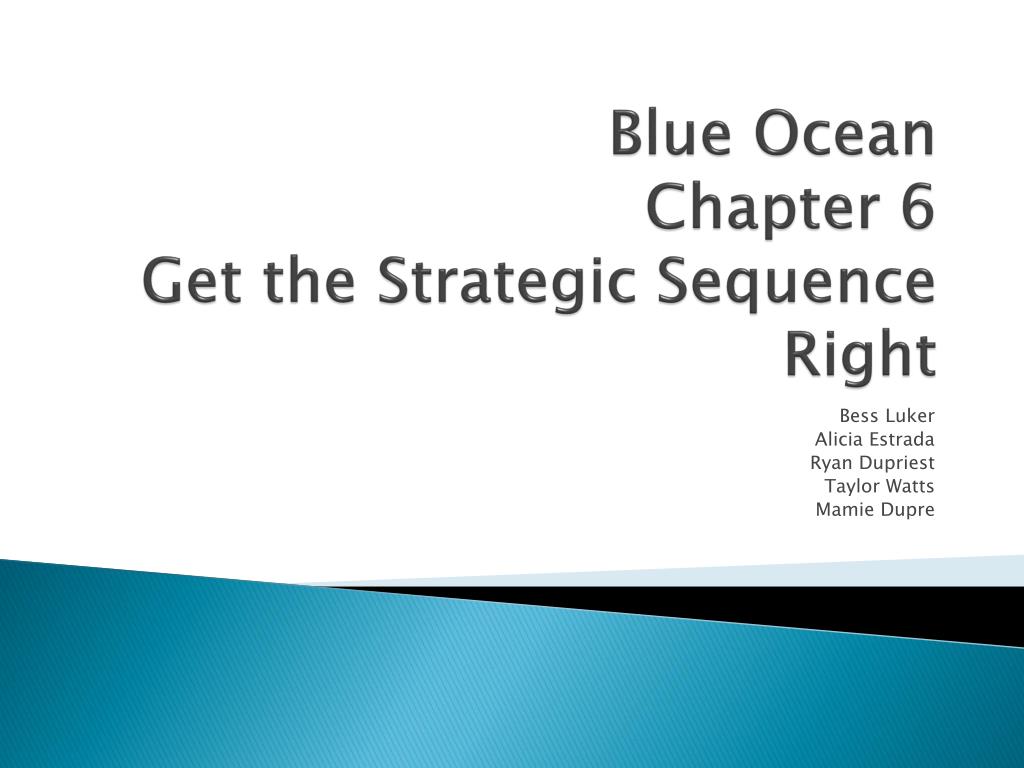 Blue Ocean
Chapter 6
Get the Strategic Sequence Right

Bess Luker
Alicia Estrada
Ryan Dupriest
Taylor Watts
Mamie Dupre